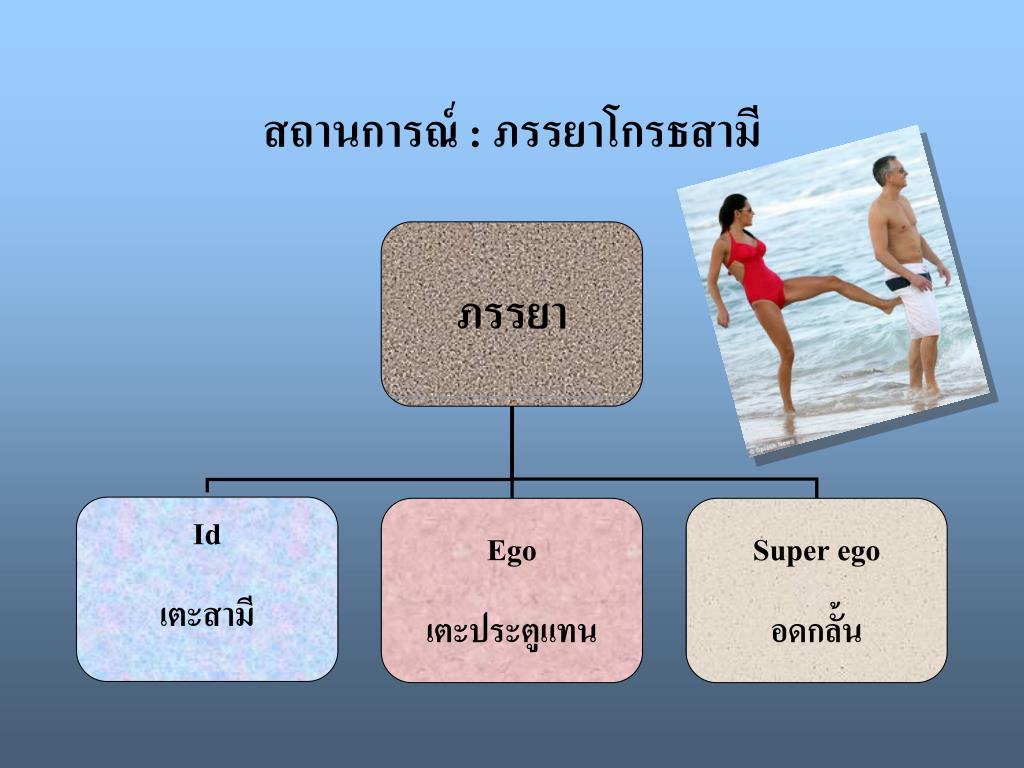 สถานการณ์ : ภรรยาโกรธสามี

ภรรยา

Id

เตะสามี

Ego

เตะประตูแทน

Super ego

อดกลั้น